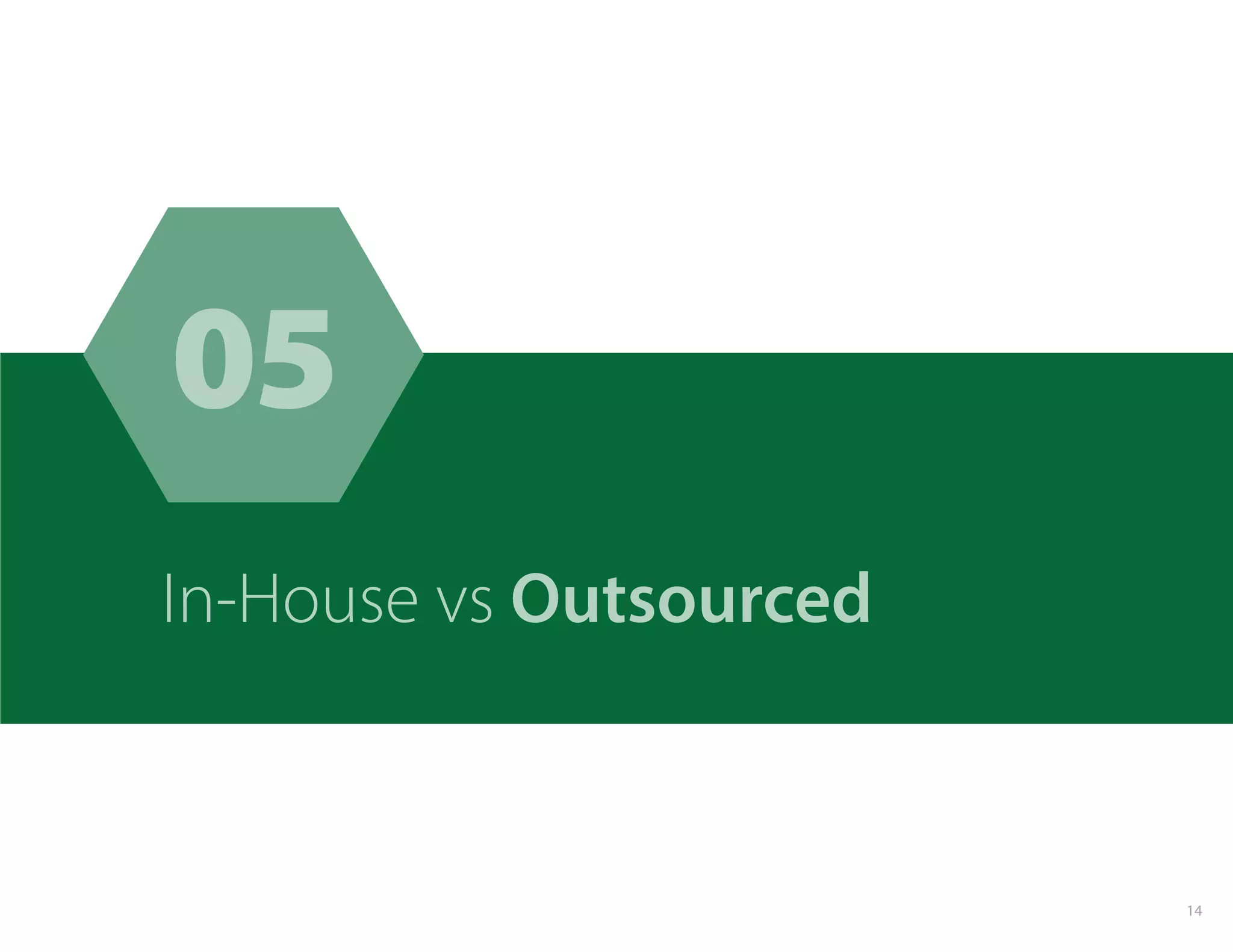 05

In-House vs Outsourced

14